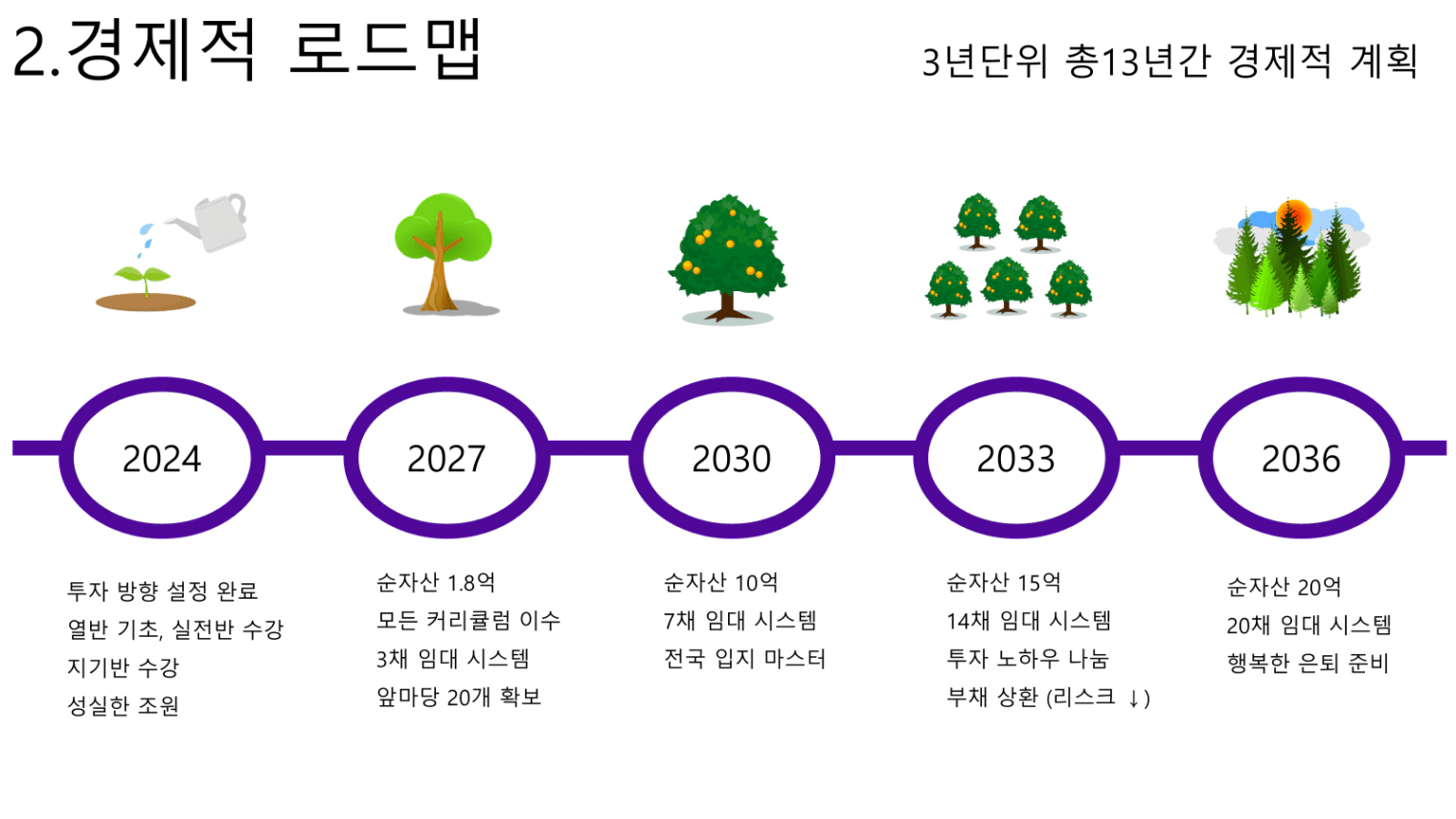 2.경제적 로드맵

3년단위 총13년간 경제적 계획

2024

2027

2030

2033

2036

투자 방향 설정 완료
열반 기초, 실전반 수강
지기반 수강
성실한 조원

순자산 1.8억
모든 커리큘럼 이수
3채 임대 시스템
앞마당 20개 확보

순자산 10억
7채 임대 시스템
전국 입지 마스터

순자산 15억
14채 임대 시스템
투자 노하우 나눔
부채 상환 (리스크 ↓)

순자산 20억
20채 임대 시스템
행복한 은퇴 준비